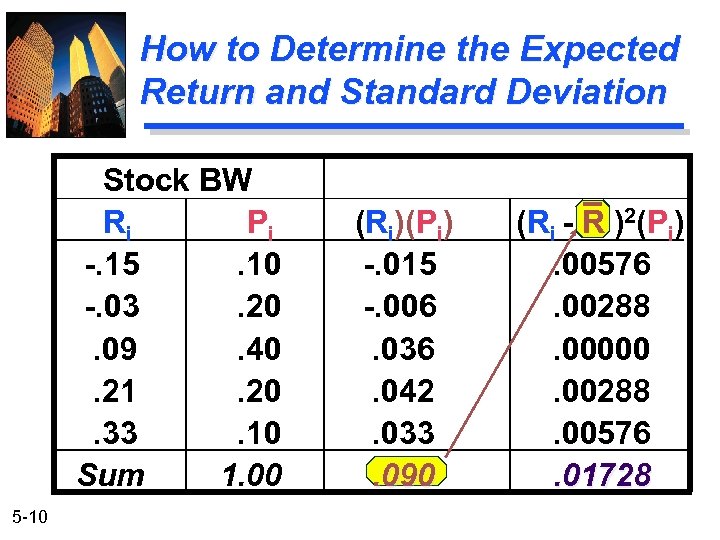 How to Determine the Expected Return and Standard Deviation

| Stock BW | | | |
|---|---|---|---|
| $R_i$ | $P_i$ | $(R_i)(P_i)$ | $(R_i - \bar{R})^2(P_i)$ |
| -.15 | .10 | -.015 | .00576 |
| -.03 | .20 | -.006 | .00288 |
| .09 | .40 | .036 | .00000 |
| .21 | .20 | .042 | .00288 |
| .33 | .10 | .033 | .00576 |
| Sum | 1.00 | .090 | .01728 |

5-10